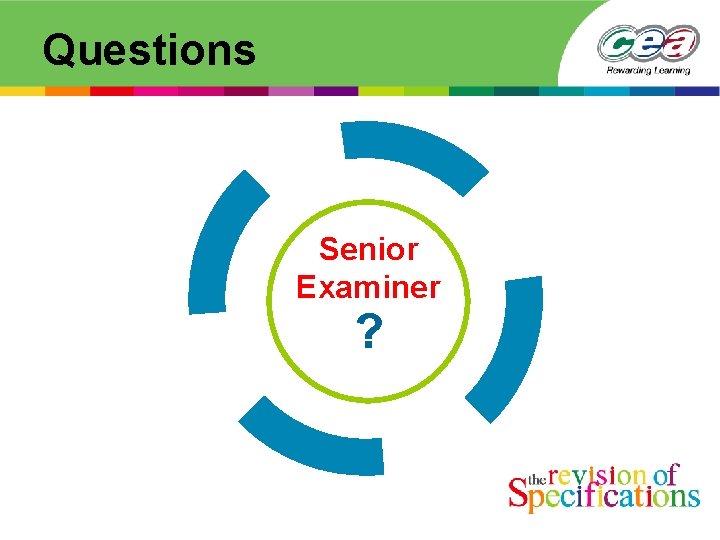 Questions

cea
Rewarding Learning

Senior Examiner
?

the revision of Specifications